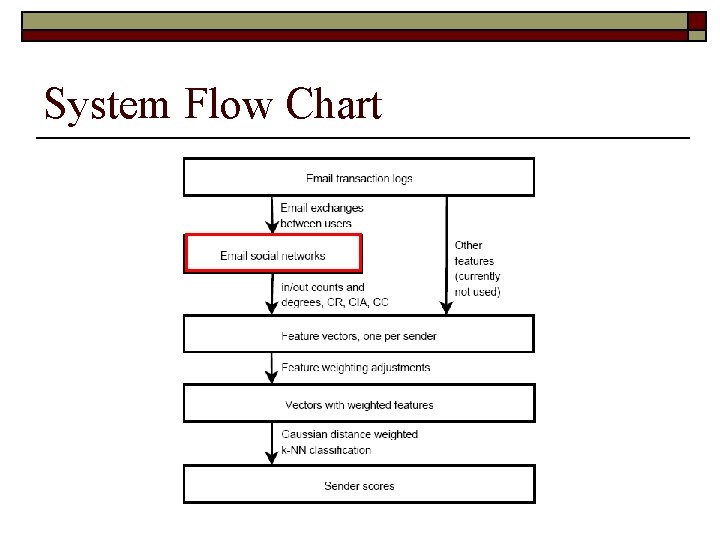 System Flow Chart

Email transaction logs

Email exchanges between users

Email social networks

Other features (currently not used)

in/out counts and degrees, CR, CIA, CC

Feature vectors, one per sender

Feature weighting adjustments

Vectors with weighted features

Gaussian distance weighted k-NN classification

Sender scores